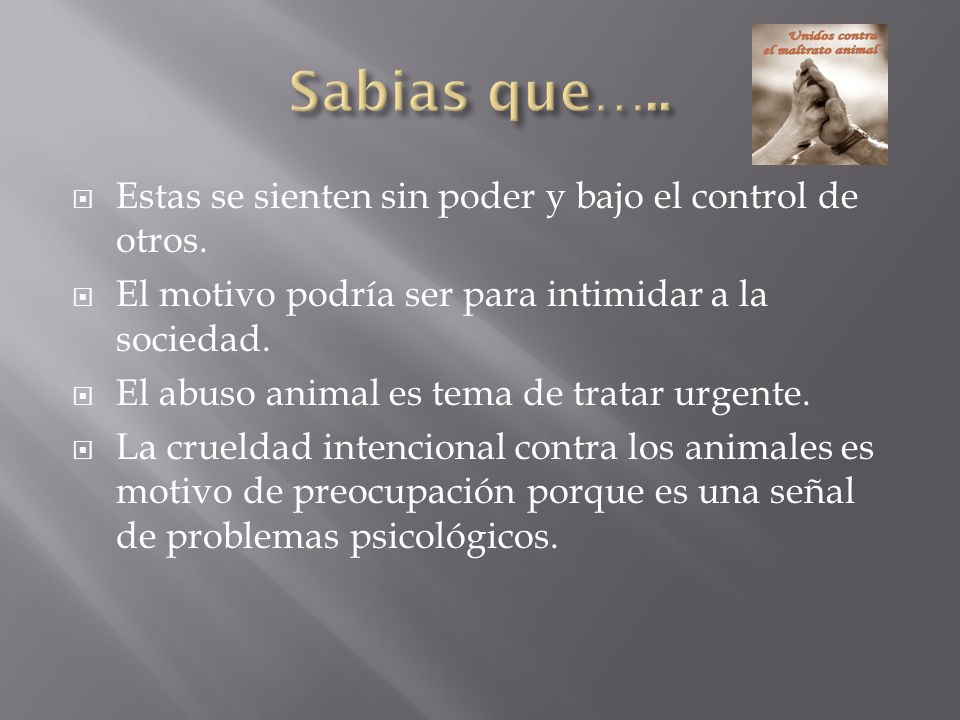 Sabias que…..

Unidos contra el maltrato animal

Estas se sienten sin poder y bajo el control de otros.

El motivo podría ser para intimidar a la sociedad.

El abuso animal es tema de tratar urgente.

La crueldad intencional contra los animales es motivo de preocupación porque es una señal de problemas psicológicos.